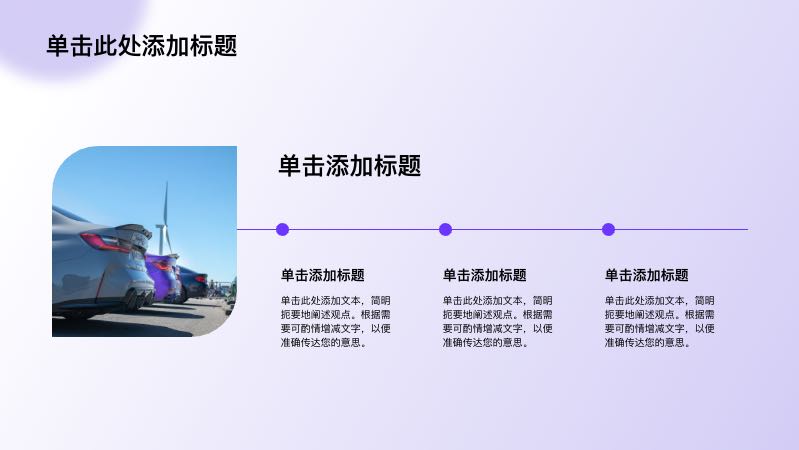 单击此处添加标题

单击添加标题

单击添加标题

单击此处添加文本，简明扼要地阐述观点。根据需要可酌情增减文字，以便准确传达您的意思。

单击添加标题

单击此处添加文本，简明扼要地阐述观点。根据需要可酌情增减文字，以便准确传达您的意思。

单击添加标题

单击此处添加文本，简明扼要地阐述观点。根据需要可酌情增减文字，以便准确传达您的意思。